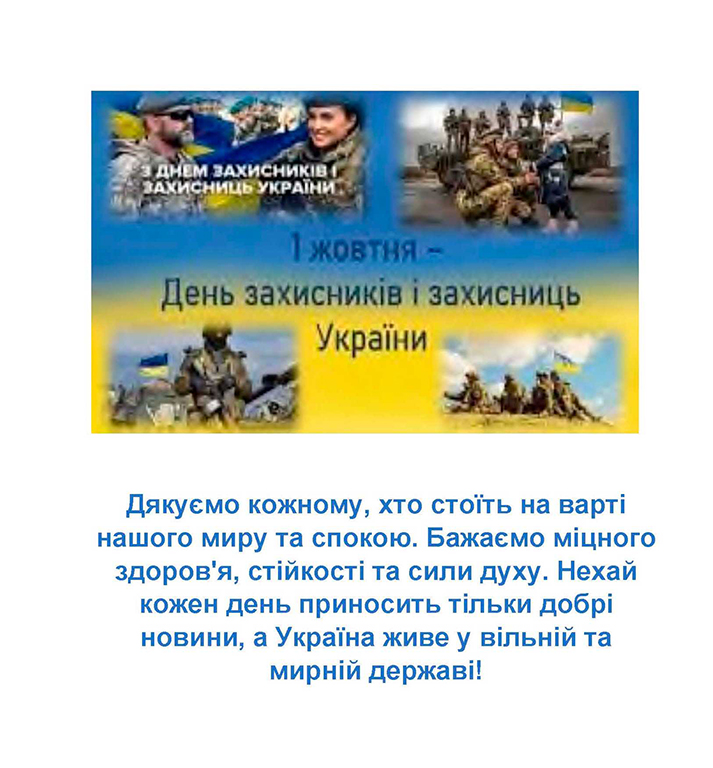 З ДНЕМ ЗАХИСНИКІВ І ЗАХИСНИЦЬ УКРАЇНИ

1 жовтня – День захисників і захисниць України

Дякуємо кожному, хто стоїть на варті нашого миру та спокою. Бажаємо міцного здоров'я, стійкості та сили духу. Нехай кожен день приносить тільки добрі новини, а Україна живе у вільній та мирній державі!